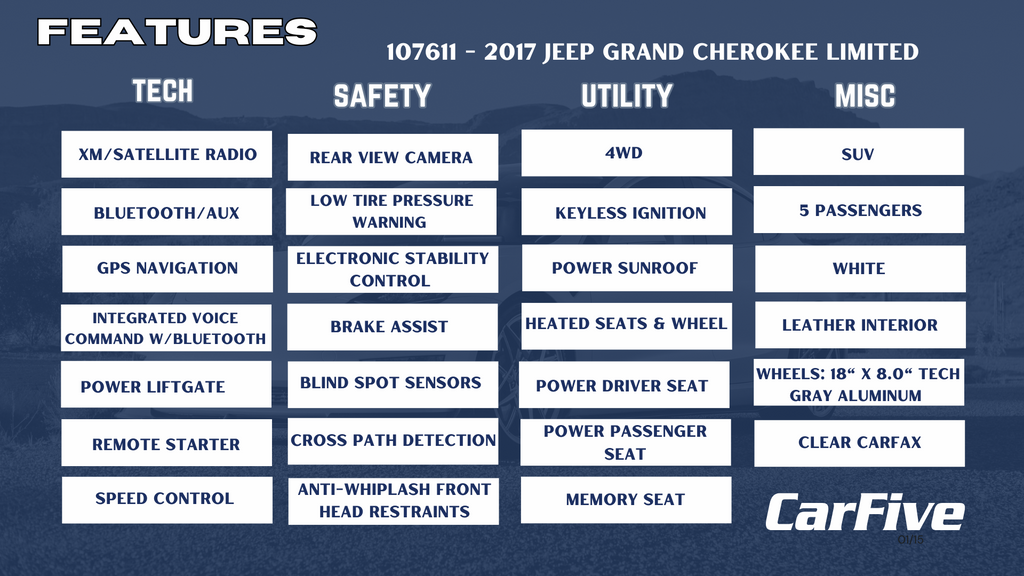 FEATURES

107611 - 2017 JEEP GRAND CHEROKEE LIMITED

TECH

XM/SATELLITE RADIO

BLUETOOTH/AUX

GPS NAVIGATION

INTEGRATED VOICE COMMAND W/BLUETOOTH

POWER LIFTGATE

REMOTE STARTER

SPEED CONTROL

SAFETY

REAR VIEW CAMERA

LOW TIRE PRESSURE WARNING

ELECTRONIC STABILITY CONTROL

BRAKE ASSIST

BLIND SPOT SENSORS

CROSS PATH DETECTION

ANTI-WHIPLASH FRONT HEAD RESTRAINTS

UTILITY

4WD

KEYLESS IGNITION

POWER SUNROOF

HEATED SEATS & WHEEL

POWER DRIVER SEAT

POWER PASSENGER SEAT

MEMORY SEAT

MISC

SUV

5 PASSENGERS

WHITE

LEATHER INTERIOR

WHEELS: 18" X 8.0" TECH GRAY ALUMINUM

CLEAR CARFAX

CarFive
01/15